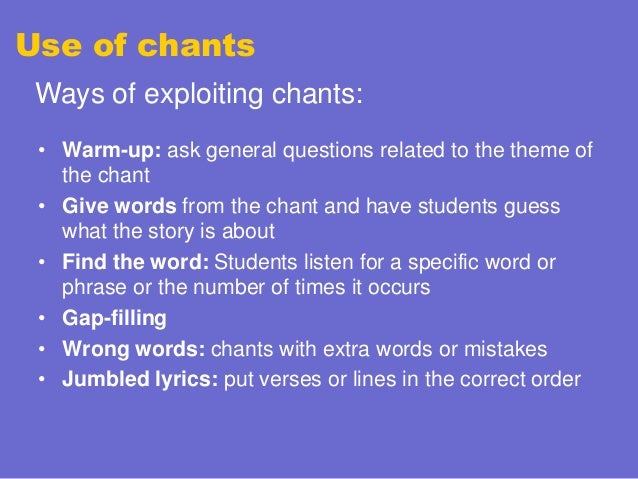 Use of chants

Ways of exploiting chants:

• Warm-up: ask general questions related to the theme of the chant
• Give words from the chant and have students guess what the story is about
• Find the word: Students listen for a specific word or phrase or the number of times it occurs
• Gap-filling
• Wrong words: chants with extra words or mistakes
• Jumbled lyrics: put verses or lines in the correct order